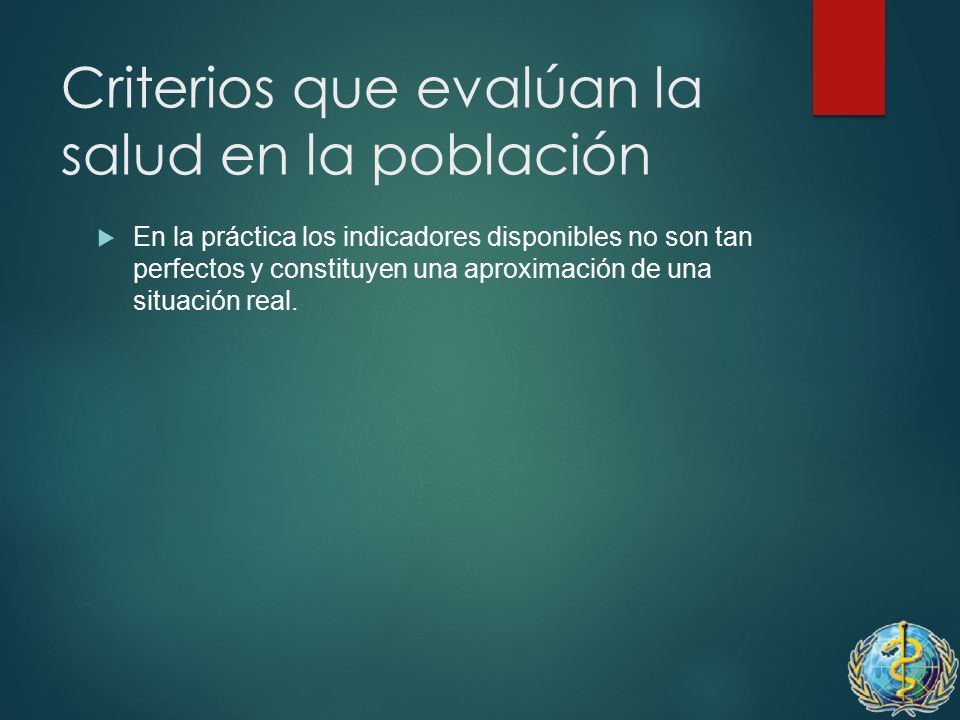 Criterios que evalúan la salud en la población

En la práctica los indicadores disponibles no son tan perfectos y constituyen una aproximación de una situación real.